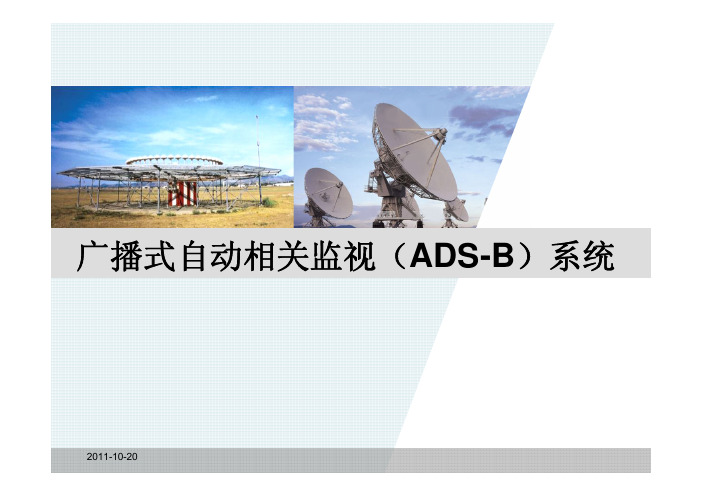 广播式自动相关监视（ADS-B）系统

2011-10-20